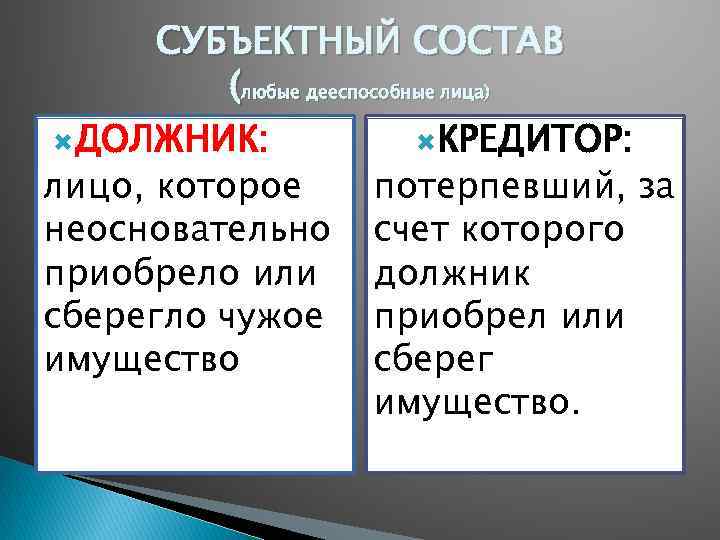 СУБЪЕКТНЫЙ СОСТАВ
(любые дееспособные лица)

ДОЛЖНИК: лицо, которое неосновательно приобрело или сберегло чужое имущество

КРЕДИТОР: потерпевший, за счет которого должник приобрел или сберег имущество.